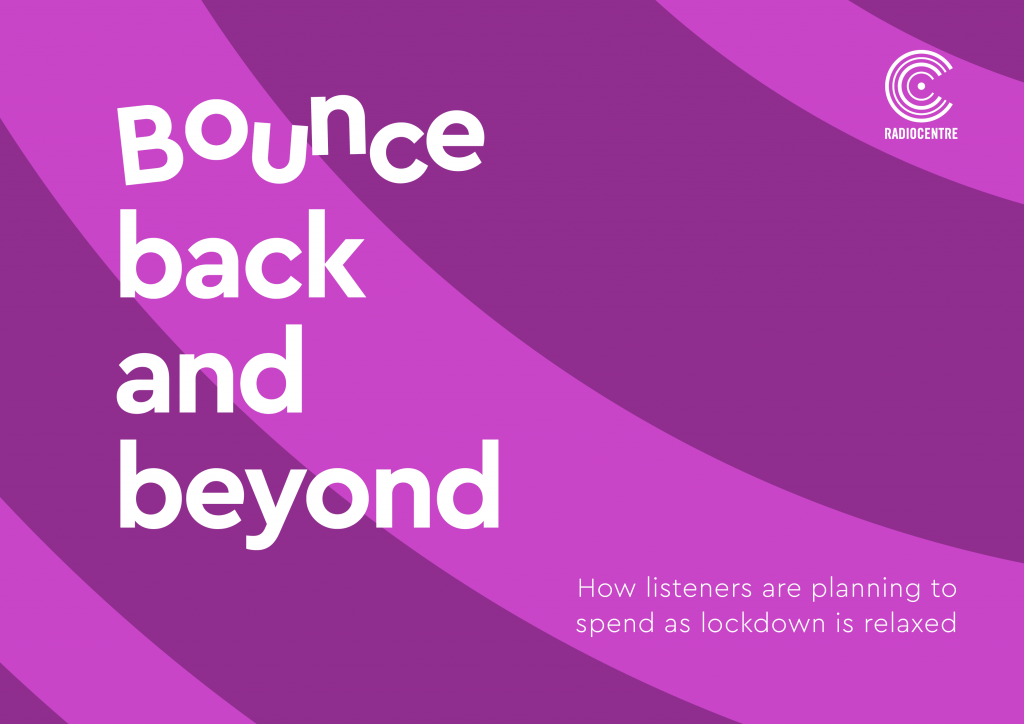 RADIOCENTRE

Bounce back and beyond

How listeners are planning to spend as lockdown is relaxed